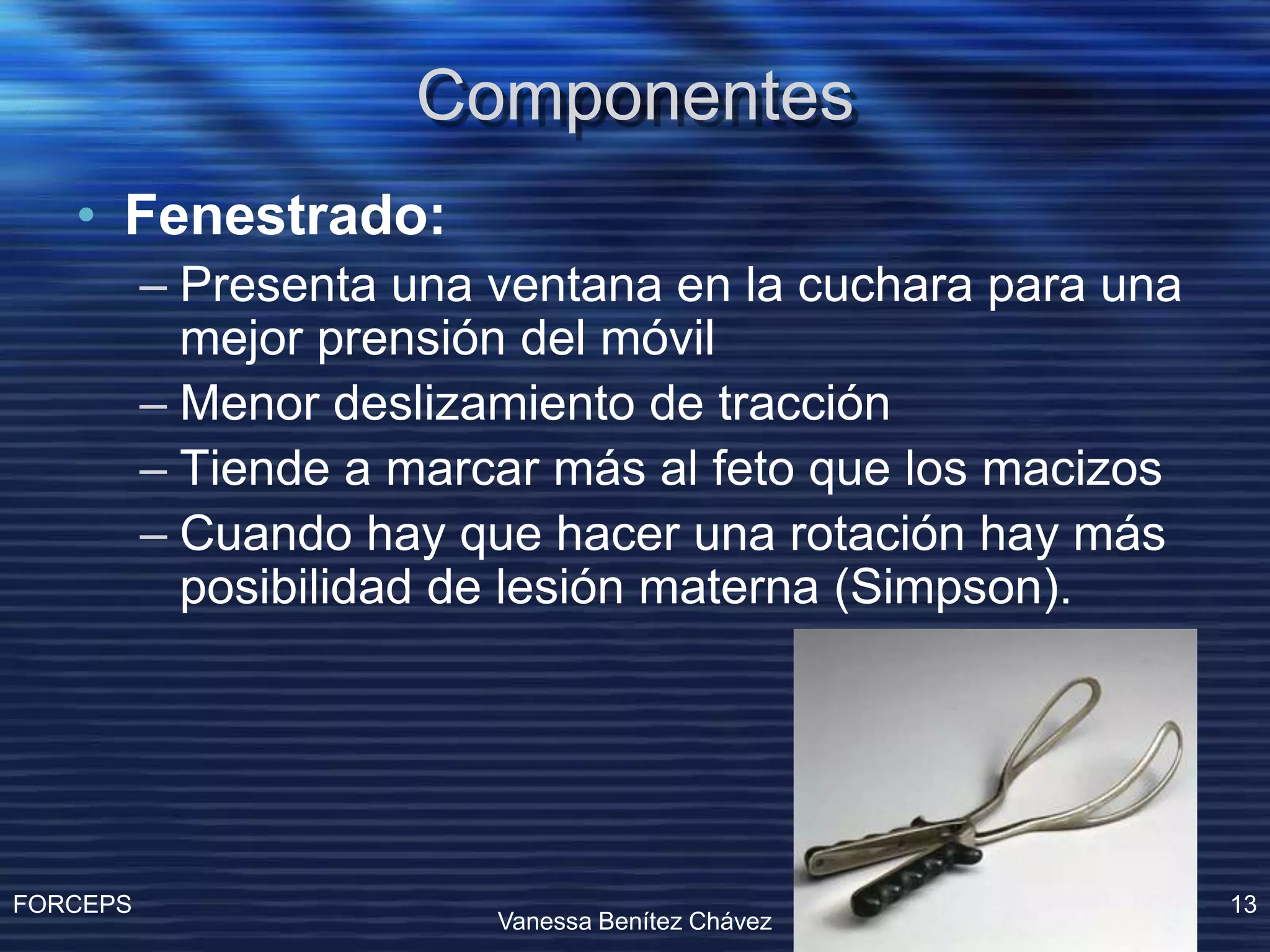 Componentes

• Fenestrado:
– Presenta una ventana en la cuchara para una mejor prensión del móvil
– Menor deslizamiento de tracción
– Tiende a marcar más al feto que los macizos
– Cuando hay que hacer una rotación hay más posibilidad de lesión materna (Simpson).

FORCEPS

Vanessa Benítez Chávez

13